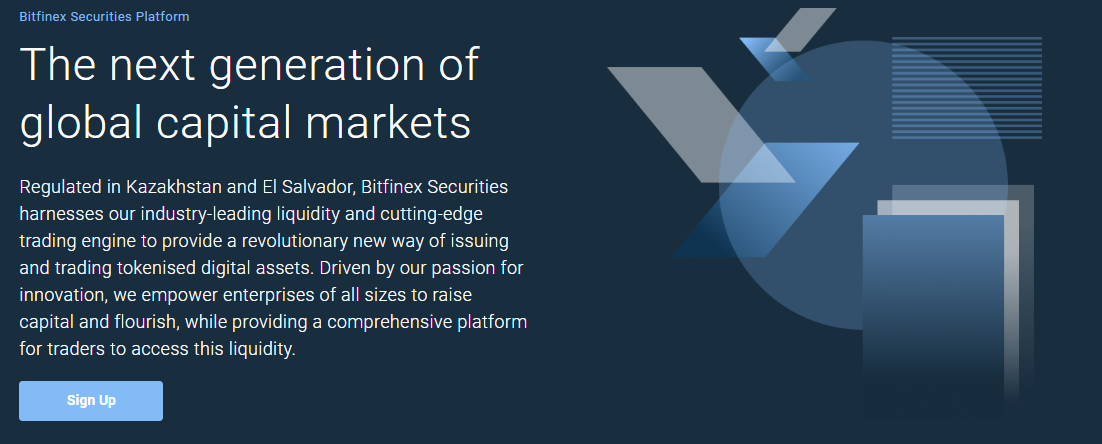 Bitfinex Securities Platform

The next generation of global capital markets

Regulated in Kazakhstan and El Salvador, Bitfinex Securities harnesses our industry-leading liquidity and cutting-edge trading engine to provide a revolutionary new way of issuing and trading tokenised digital assets. Driven by our passion for innovation, we empower enterprises of all sizes to raise capital and flourish, while providing a comprehensive platform for traders to access this liquidity.

Sign Up